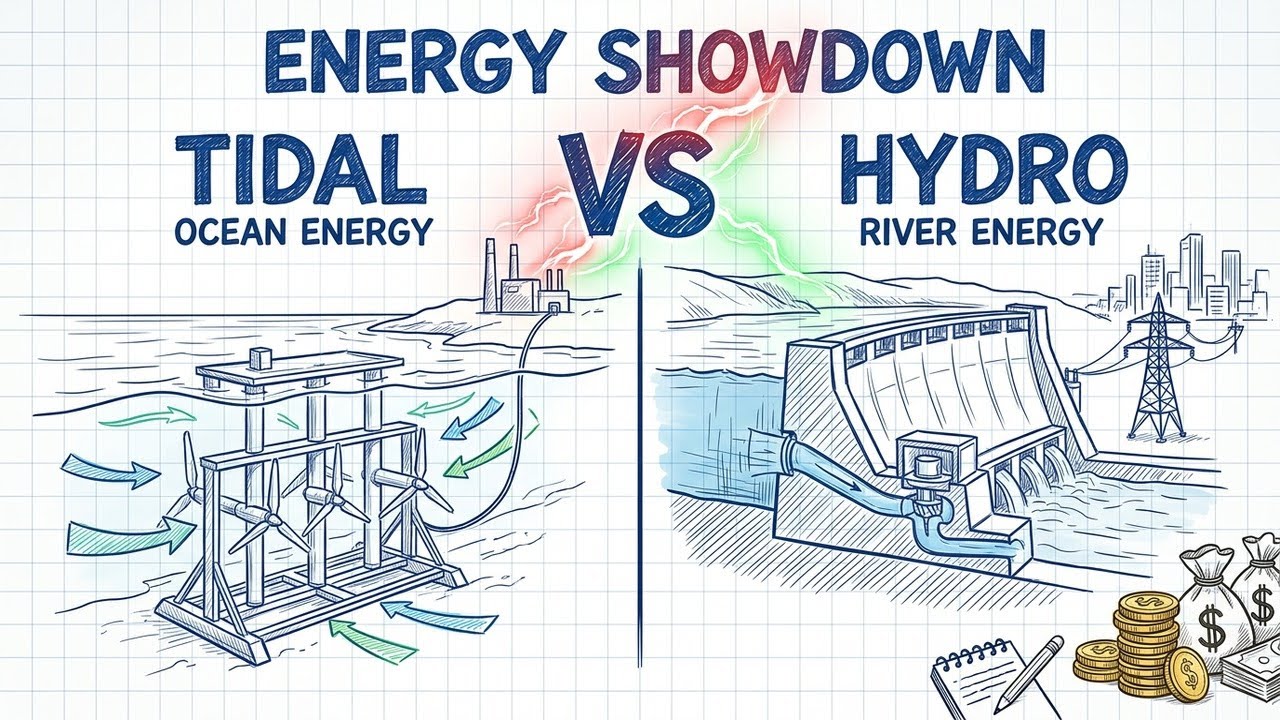 ENERGY SHOWDOWN

TIDAL
OCEAN ENERGY

VS

HYDRO
RIVER ENERGY

$

$

$